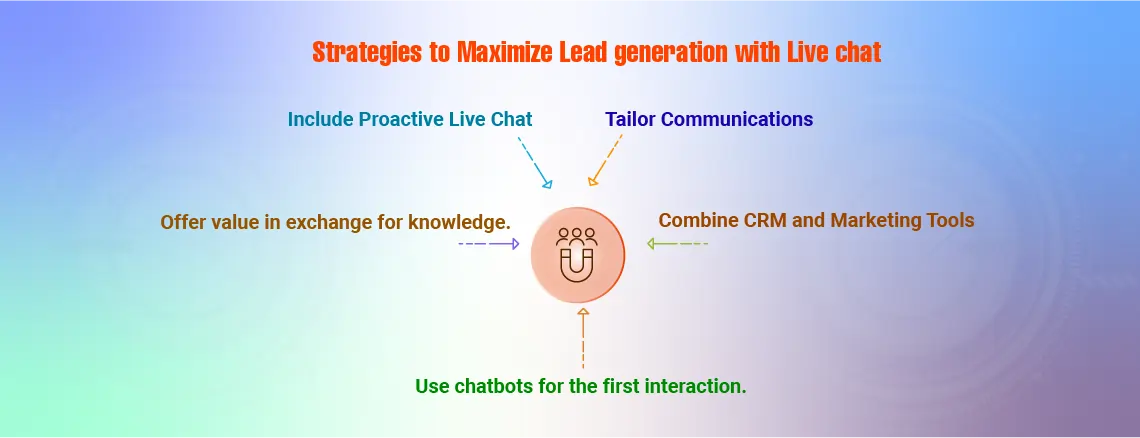 Strategies to Maximize Lead generation with Live chat

Include Proactive Live Chat

Tailor Communications

Offer value in exchange for knowledge.

Combine CRM and Marketing Tools

Use chatbots for the first interaction.